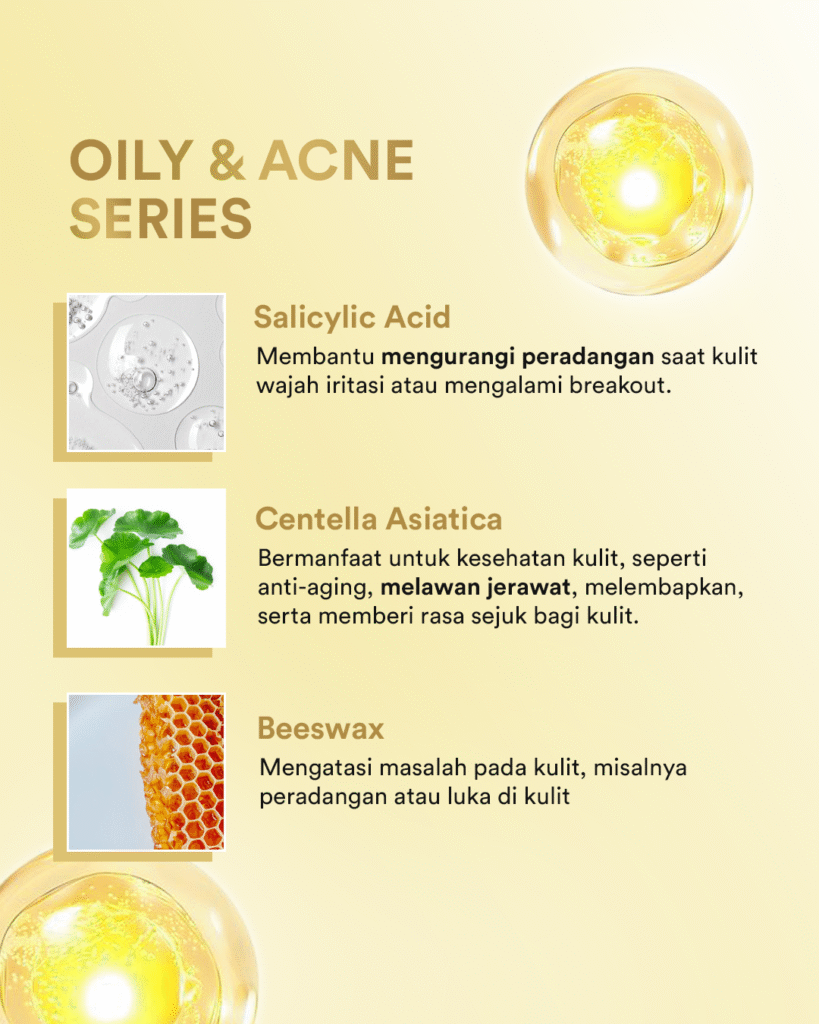 OILY & ACNE SERIES

Salicylic Acid

Membantu mengurangi peradangan saat kulit wajah iritasi atau mengalami breakout.

Centella Asiatica

Bermanfaat untuk kesehatan kulit, seperti anti-aging, melawan jerawat, melembapkan, serta memberi rasa sejuk bagi kulit.

Beeswax

Mengatasi masalah pada kulit, misalnya peradangan atau luka di kulit